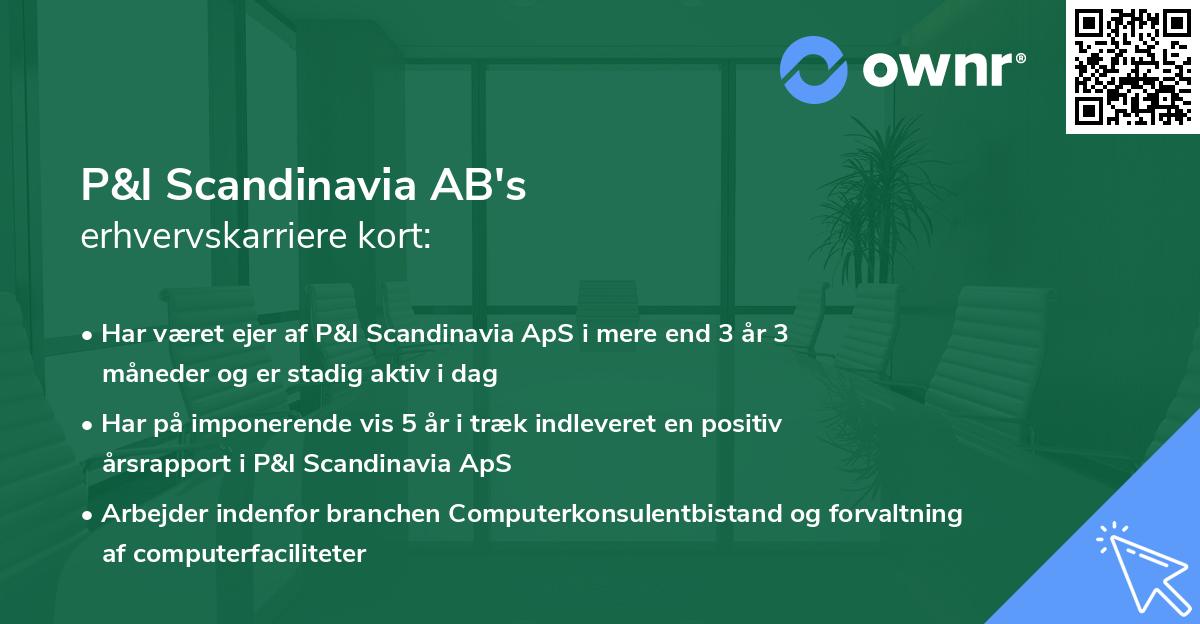 ownr®

P&I Scandinavia AB's
erhvervskarriere kort:

• Har været ejer af P&I Scandinavia ApS i mere end 3 år 3 måneder og er stadig aktiv i dag

• Har på imponerende vis 5 år i træk indleveret en positiv årsrapport i P&I Scandinavia ApS

• Arbejder indenfor branchen Computerkonsulentbistand og forvaltning af computerfaciliteter